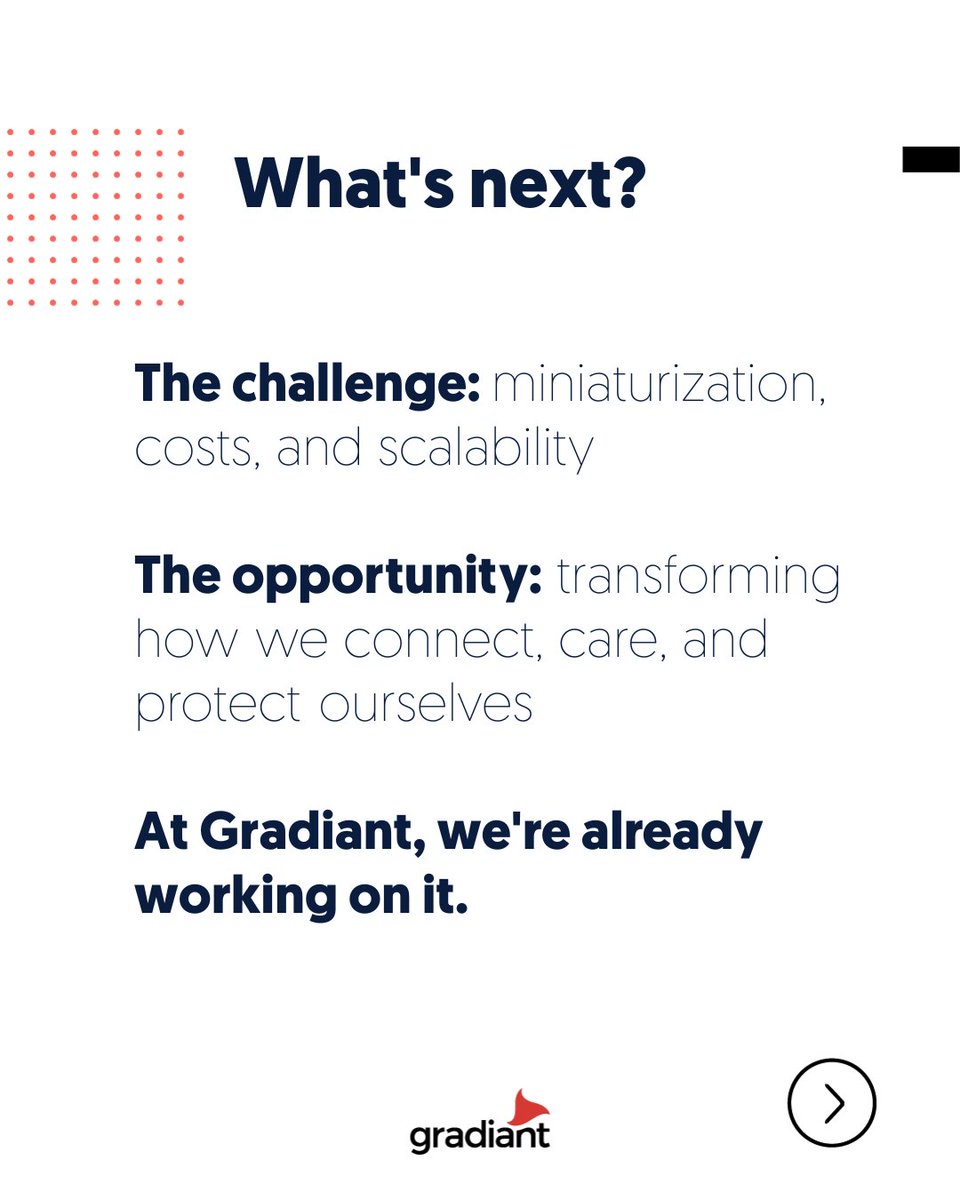 What's next?

The challenge: miniaturization, costs, and scalability

The opportunity: transforming how we connect, care, and protect ourselves

At Gradiant, we're already working on it.

gradiant